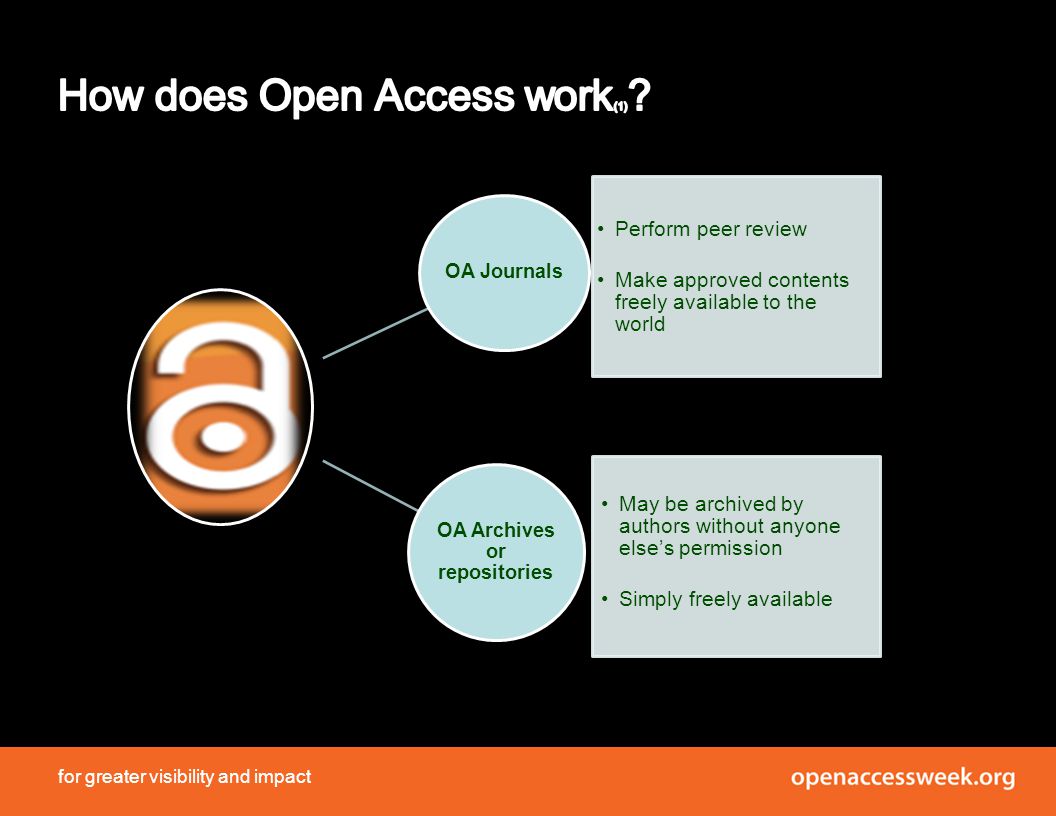 How does Open Access work$_{(1)}$?

OA Journals

• Perform peer review
• Make approved contents freely available to the world

OA Archives or repositories

• May be archived by authors without anyone else's permission
• Simply freely available

for greater visibility and impact

openaccessweek.org